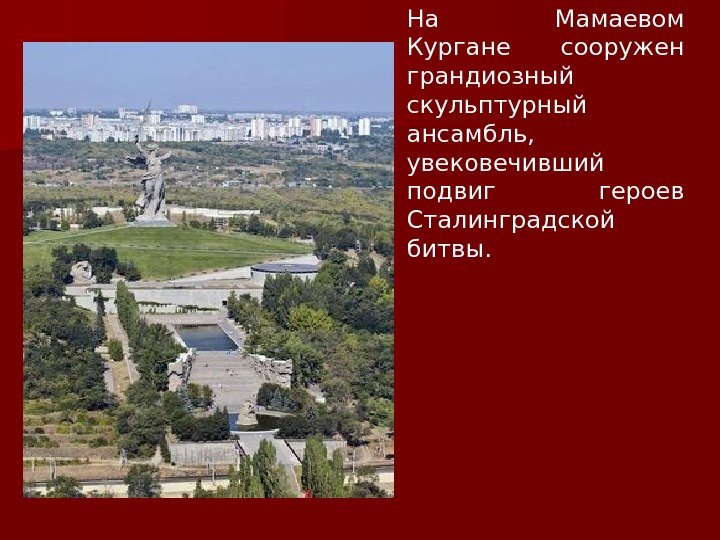 На Мамаевом Кургане сооружен грандиозный скульптурный ансамбль, увековечивший подвиг героев Сталинградской битвы.